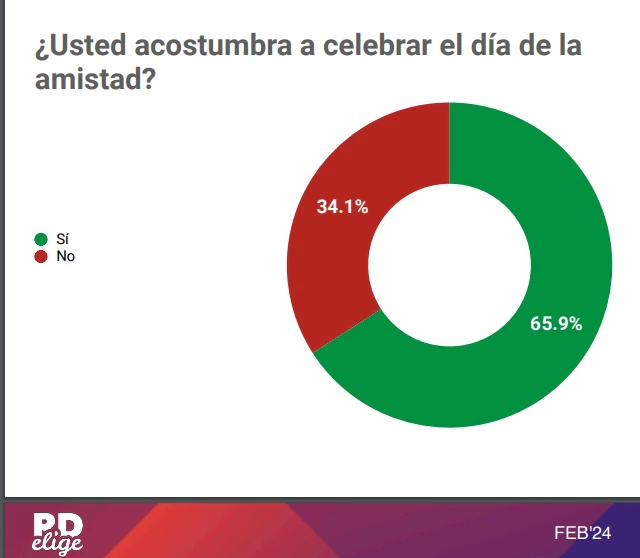 ¿Usted acostumbra a celebrar el día de la amistad?

Sí
No

34.1%
65.9%

PD elige

FEB'24